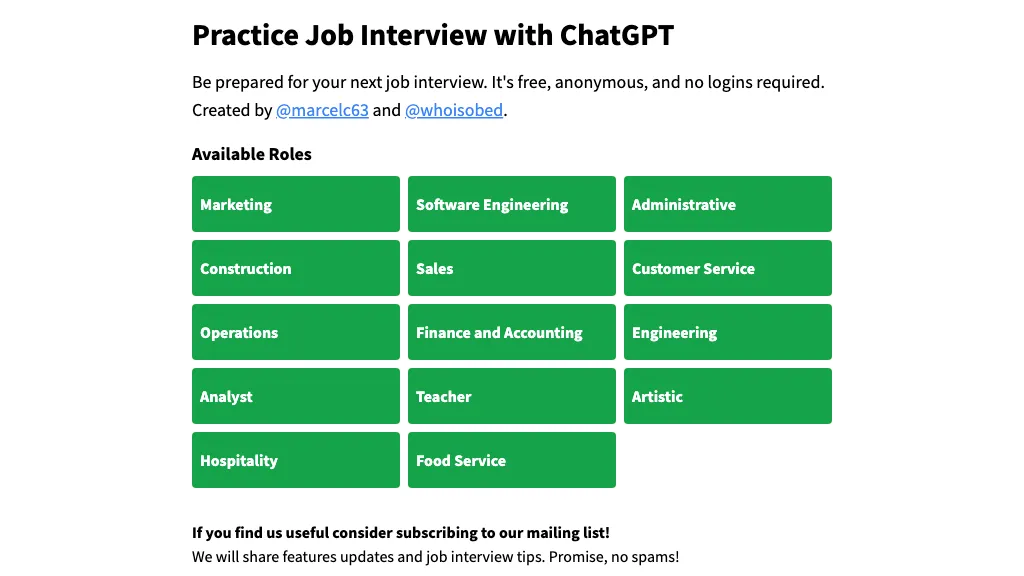 Practice Job Interview with ChatGPT

Be prepared for your next job interview. It's free, anonymous, and no logins required. Created by @marcelc63 and @whoisobed.

Available Roles

Marketing

Software Engineering

Administrative

Construction

Sales

Customer Service

Operations

Finance and Accounting

Engineering

Analyst

Teacher

Artistic

Hospitality

Food Service

If you find us useful consider subscribing to our mailing list!
We will share features updates and job interview tips. Promise, no spams!